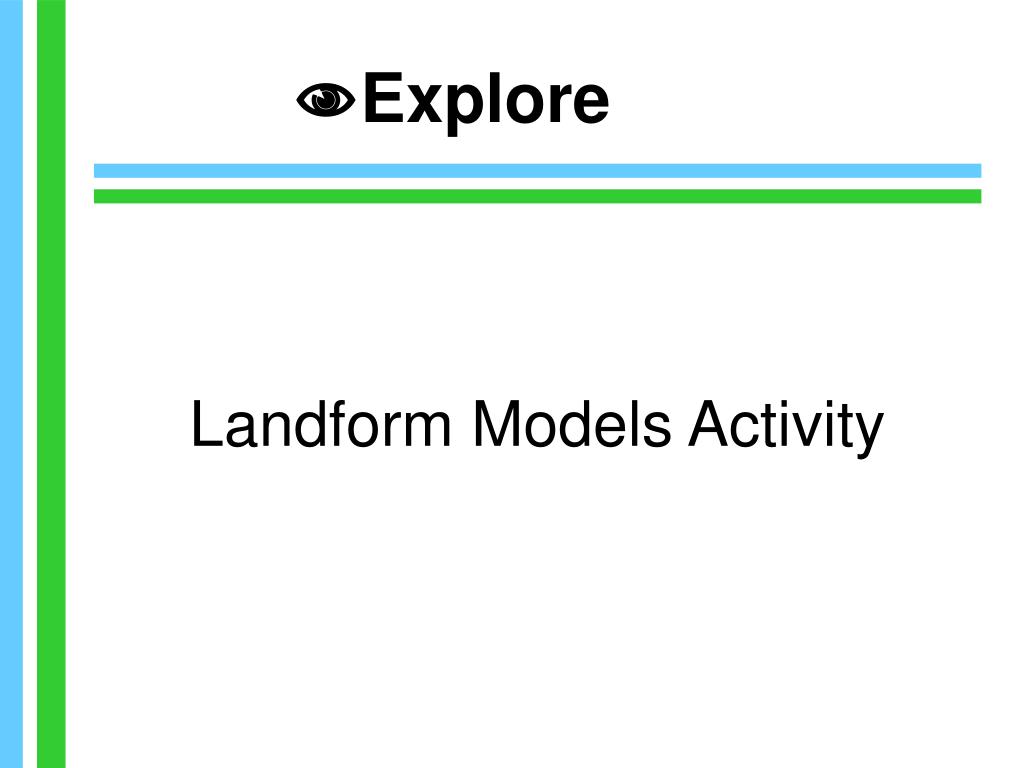 Explore

Landform Models Activity